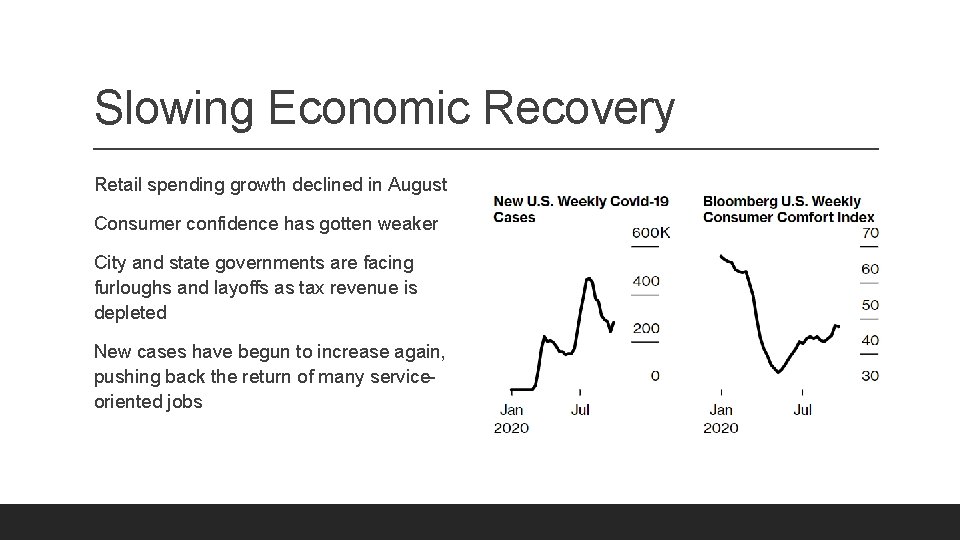 Slowing Economic Recovery

Retail spending growth declined in August

Consumer confidence has gotten weaker

City and state governments are facing furloughs and layoffs as tax revenue is depleted

New cases have begun to increase again, pushing back the return of many service-oriented jobs

New U.S. Weekly Covid-19 Cases

600K
400
200
0

Jan 2020
Jul

Bloomberg U.S. Weekly Consumer Comfort Index

70
60
50
40
30

Jan 2020
Jul